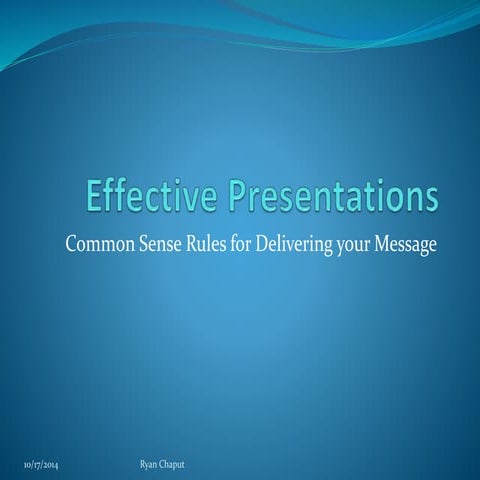 Effective Presentations

Common Sense Rules for Delivering your Message

10/17/2014

Ryan Chaput